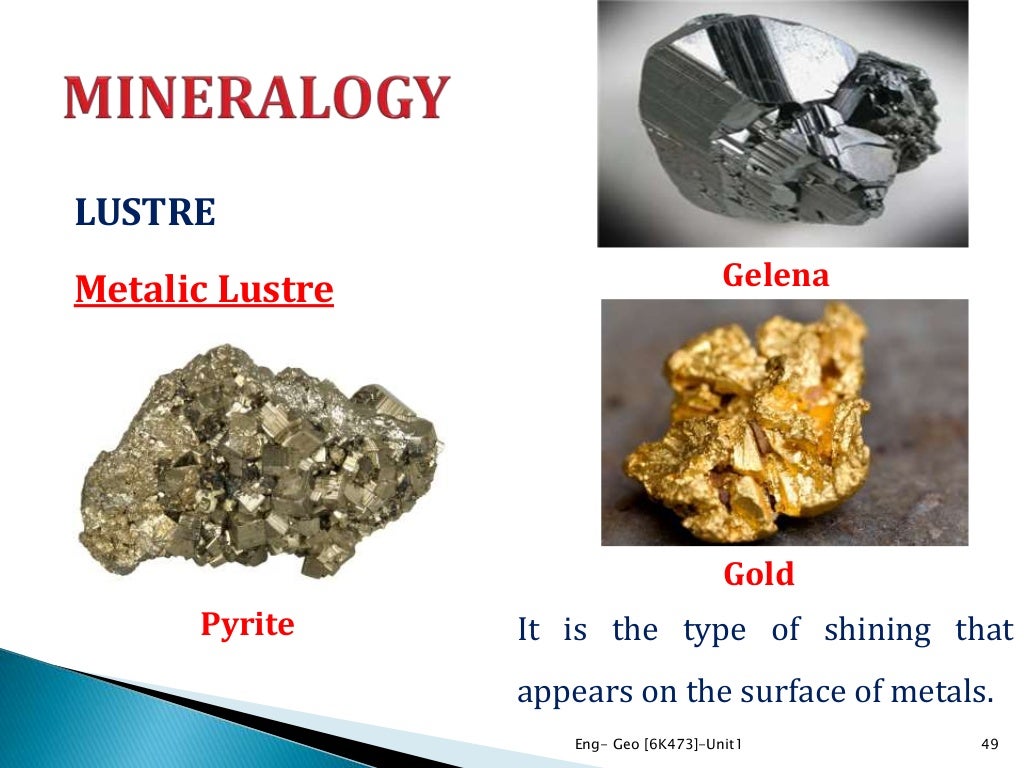 MINERALOGY

LUSTRE

Metalic Lustre

Gelena

Gold

Pyrite

It is the type of shining that appears on the surface of metals.

Eng- Geo [6K473]-Unit1

49